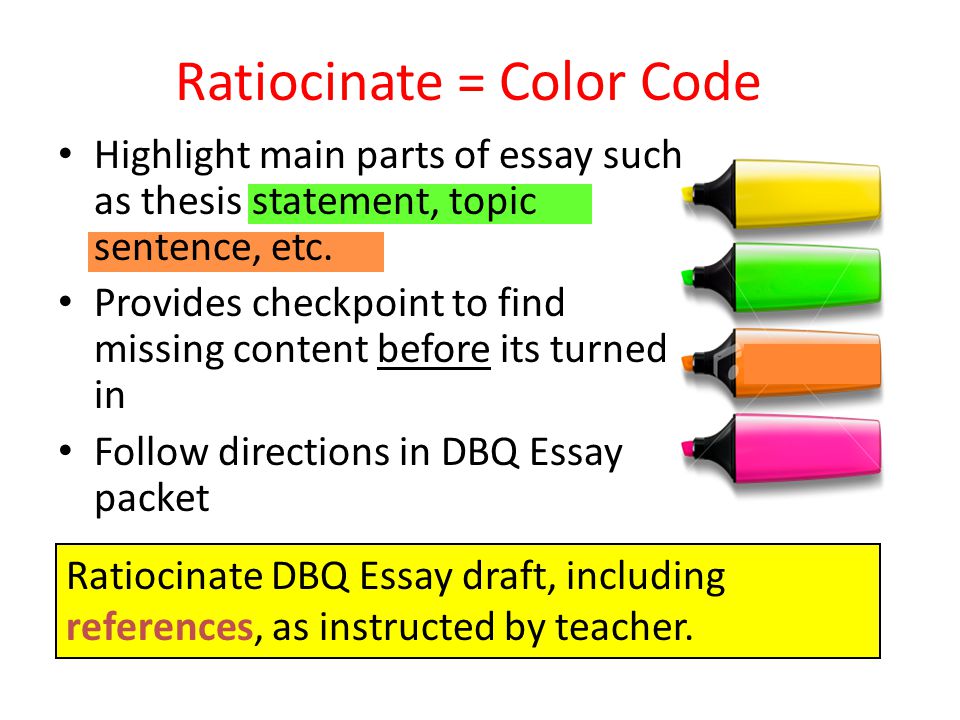 Ratiocinate = Color Code

• Highlight main parts of essay such as thesis statement, topic sentence, etc.
• Provides checkpoint to find missing content before its turned in
• Follow directions in DBQ Essay packet

Ratiocinate DBQ Essay draft, including references, as instructed by teacher.